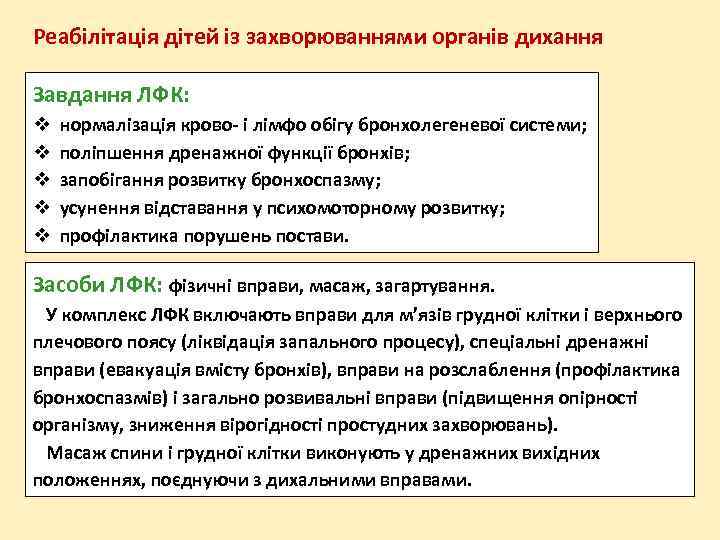 Реабілітація дітей із захворюваннями органів дихання

Завдання ЛФК:
❖ нормалізація крово- і лімфо обігу бронхолегеневої системи;
❖ поліпшення дренажної функції бронхів;
❖ запобігання розвитку бронхоспазму;
❖ усунення відставання у психомоторному розвитку;
❖ профілактика порушень постави.

Засоби ЛФК: фізичні вправи, масаж, загартування.
У комплекс ЛФК включають вправи для м'язів грудної клітки і верхнього плечового поясу (ліквідація запального процесу), спеціальні дренажні вправи (евакуація вмісту бронхів), вправи на розслаблення (профілактика бронхоспазмів) і загально розвивальні вправи (підвищення опірності організму, зниження вірогідності простудних захворювань).
Масаж спини і грудної клітки виконують у дренажних вихідних положеннях, поєднуючи з дихальними вправами.